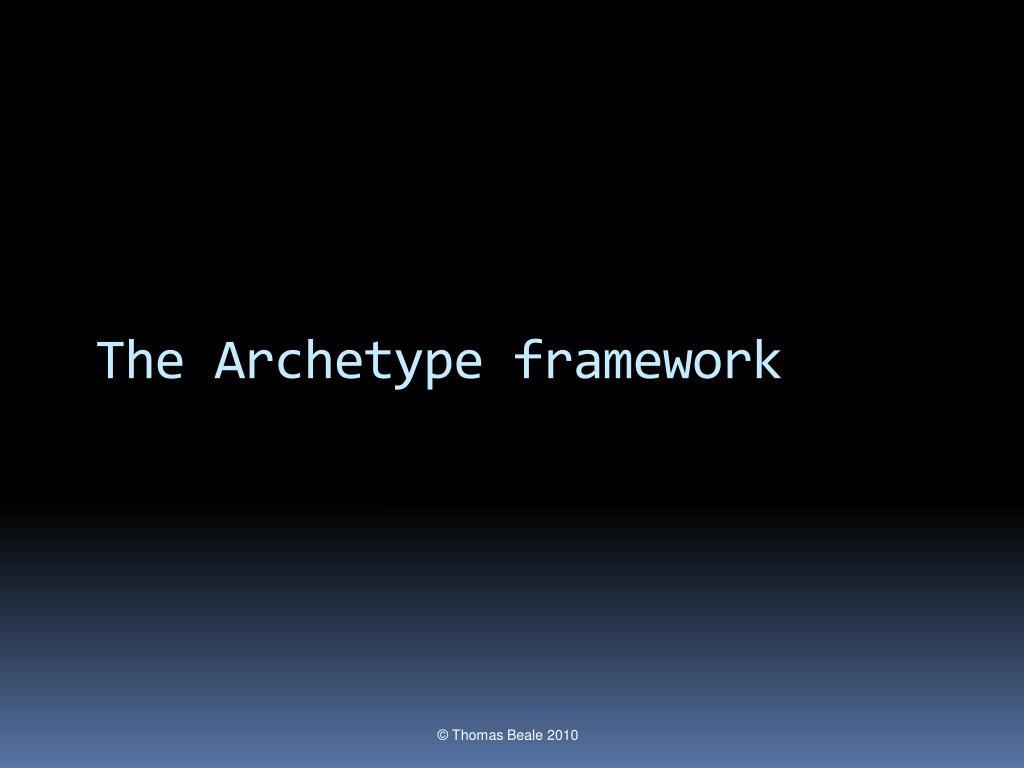 The Archetype framework

© Thomas Beale 2010